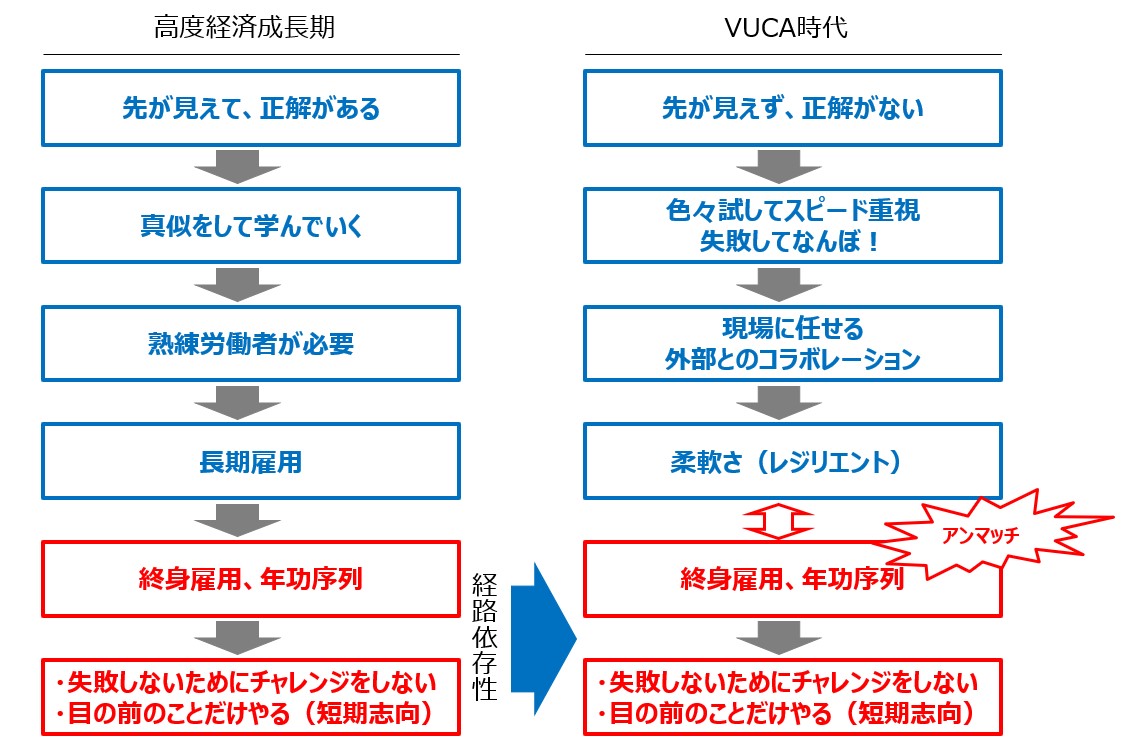 高度経済成長期

先が見えて、正解がある

真似をして学んでいく

熟練労働者が必要

長期雇用

終身雇用、年功序列

・失敗しないためにチャレンジをしない
・目の前のことだけやる（短期志向）

経路依存性

VUCA時代

先が見えず、正解がない

色々試してスピード重視
失敗してなんぼ！

現場に任せる
外部とのコラボレーション

柔軟さ（レジリエント）

アンマッチ

終身雇用、年功序列

・失敗しないためにチャレンジをしない
・目の前のことだけやる（短期志向）